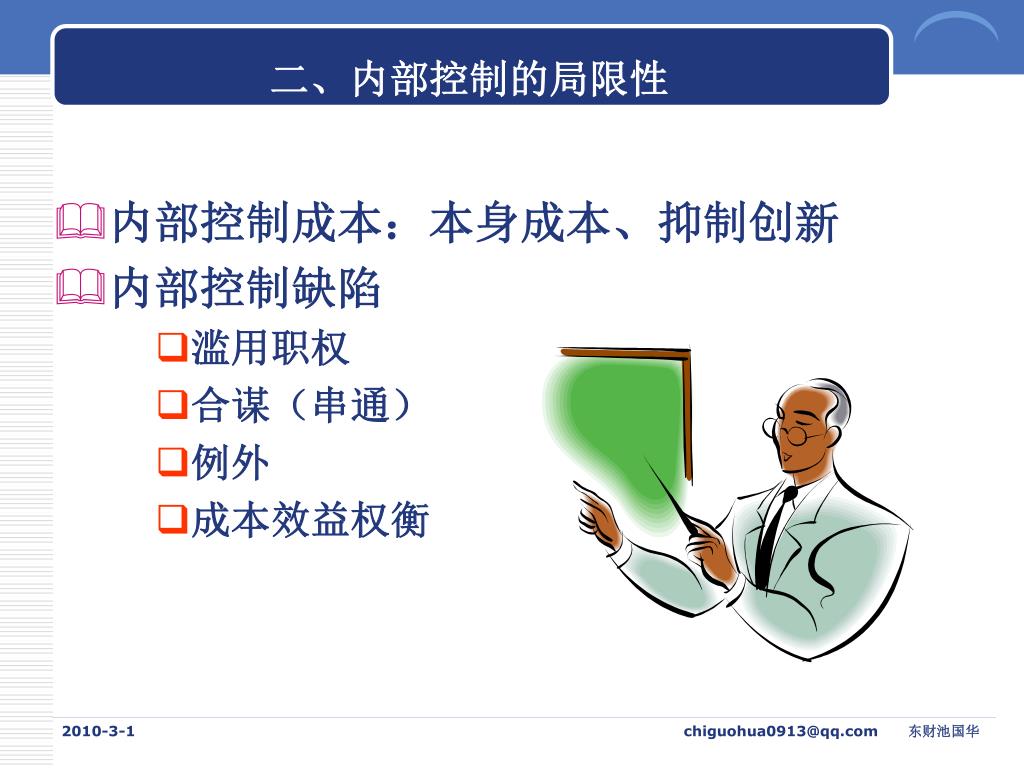 二、内部控制的局限性

内部控制成本：本身成本、抑制创新

内部控制缺陷

滥用职权

合谋（串通）

例外

成本效益权衡

2010-3-1 chiguohua0913@qq.com 东财池国华